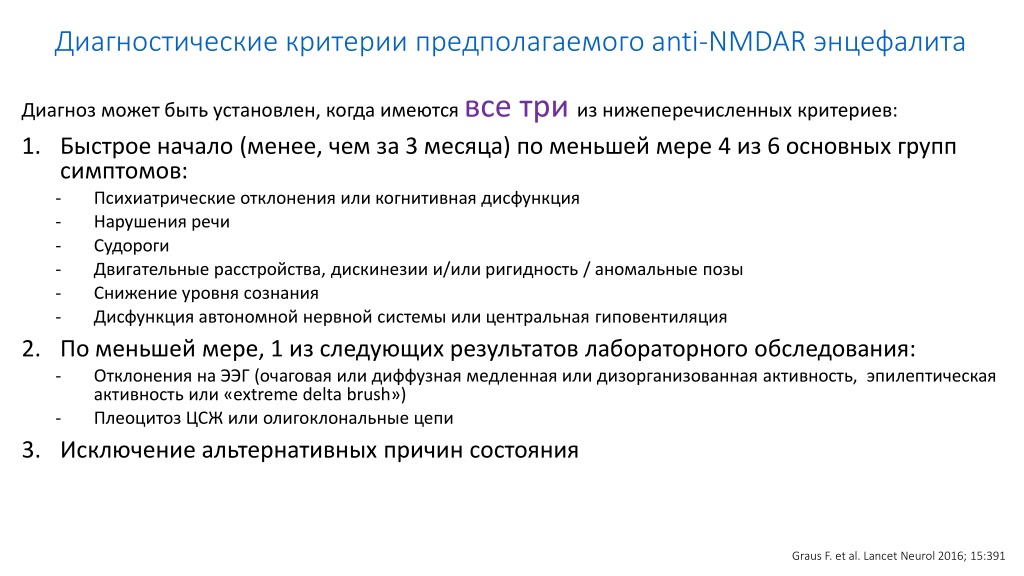 Диагностические критерии предполагаемого anti-NMDAR энцефалита

Диагноз может быть установлен, когда имеются все три из нижеперечисленных критериев:

1. Быстрое начало (менее, чем за 3 месяца) по меньшей мере 4 из 6 основных групп симптомов:
- Психиатрические отклонения или когнитивная дисфункция
- Нарушения речи
- Судороги
- Двигательные расстройства, дискинезии и/или ригидность / аномальные позы
- Снижение уровня сознания
- Дисфункция автономной нервной системы или центральная гиповентиляция

2. По меньшей мере, 1 из следующих результатов лабораторного обследования:
- Отклонения на ЭЭГ (очаговая или диффузная медленная или дизорганизованная активность, эпилептическая активность или «extreme delta brush»)
- Плеоцитоз ЦСЖ или олигоклональные цепи

3. Исключение альтернативных причин состояния

Graus F. et al. Lancet Neurol 2016; 15:391